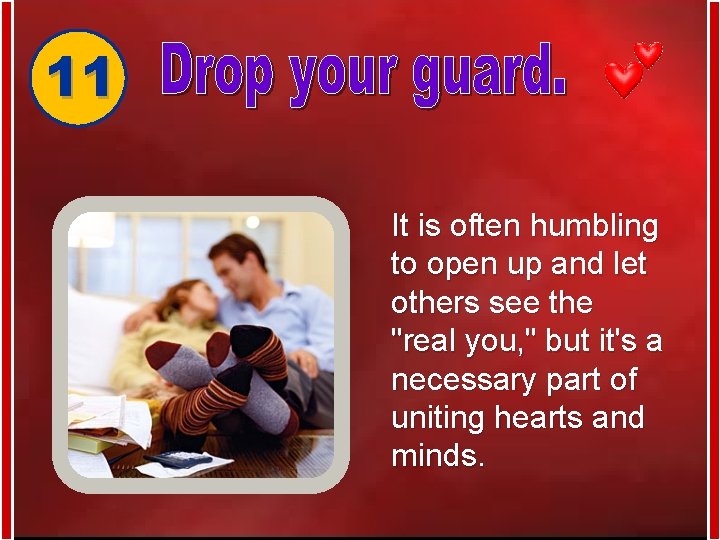 11

Drop your guard.

It is often humbling to open up and let others see the "real you," but it's a necessary part of uniting hearts and minds.